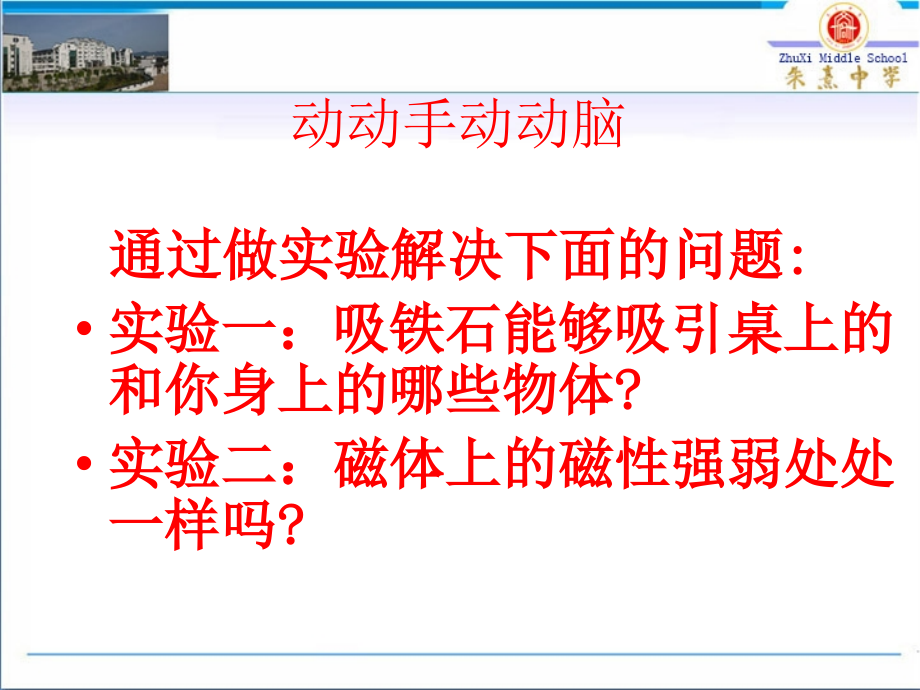 ZhuXi Middle School
朱熹中学

动动手动动脑

通过做实验解决下面的问题:

• 实验一：吸铁石能够吸引桌上的和你身上的哪些物体?

• 实验二：磁体上的磁性强弱处处一样吗?